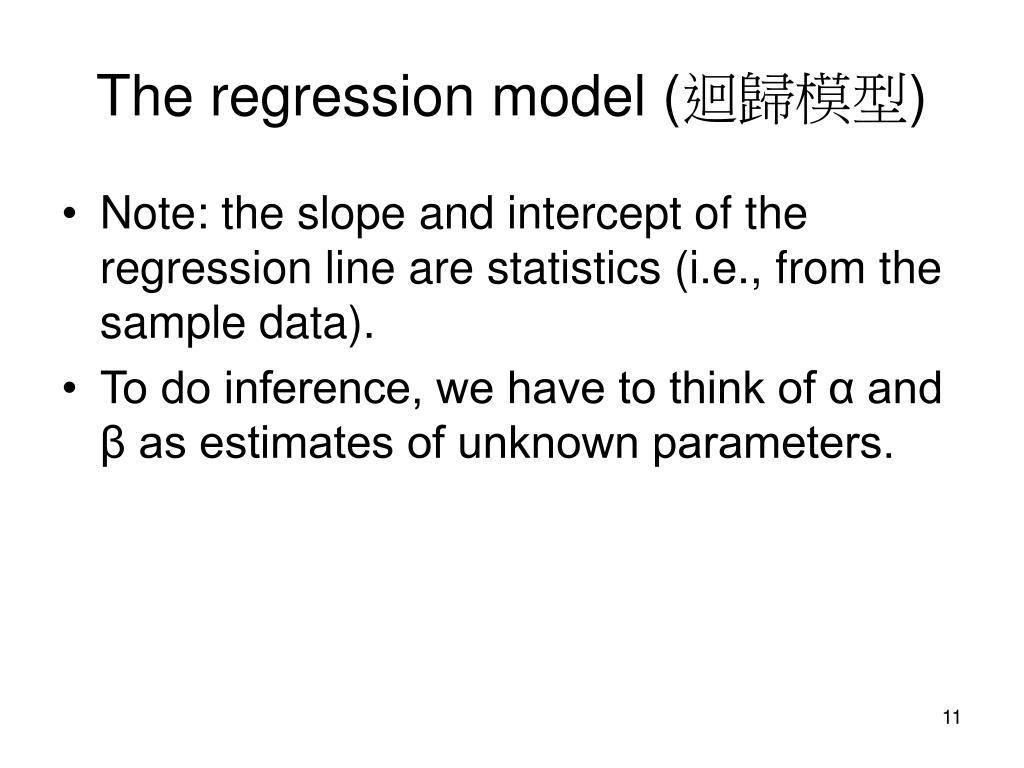 The regression model (迴歸模型)

• Note: the slope and intercept of the regression line are statistics (i.e., from the sample data).
• To do inference, we have to think of α and β as estimates of unknown parameters.

11